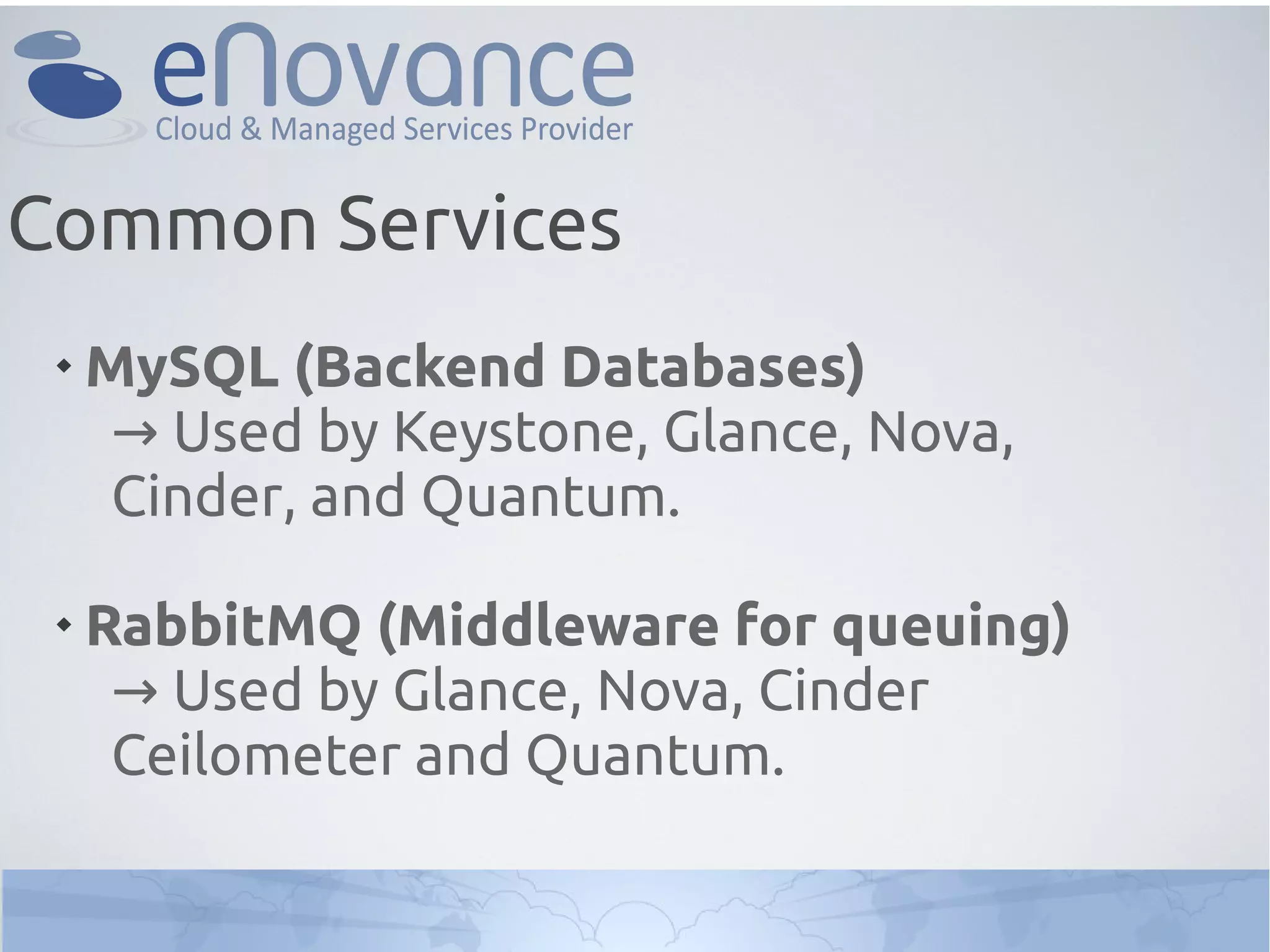 eNovance
Cloud & Managed Services Provider

Common Services

• MySQL (Backend Databases)
→ Used by Keystone, Glance, Nova, Cinder, and Quantum.

• RabbitMQ (Middleware for queuing)
→ Used by Glance, Nova, Cinder Ceilometer and Quantum.